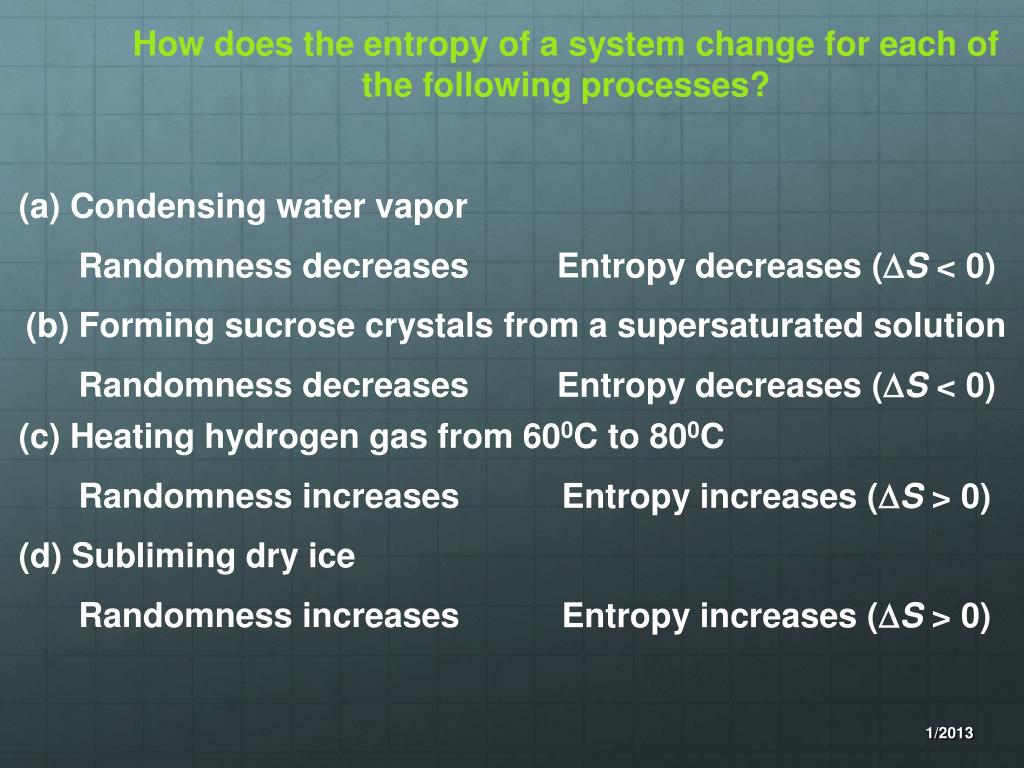 How does the entropy of a system change for each of the following processes?

(a) Condensing water vapor

Randomness decreases Entropy decreases ($\Delta S < 0$)

(b) Forming sucrose crystals from a supersaturated solution

Randomness decreases Entropy decreases ($\Delta S < 0$)

(c) Heating hydrogen gas from $60^0$C to $80^0$C

Randomness increases Entropy increases ($\Delta S > 0$)

(d) Subliming dry ice

Randomness increases Entropy increases ($\Delta S > 0$)

1/2013